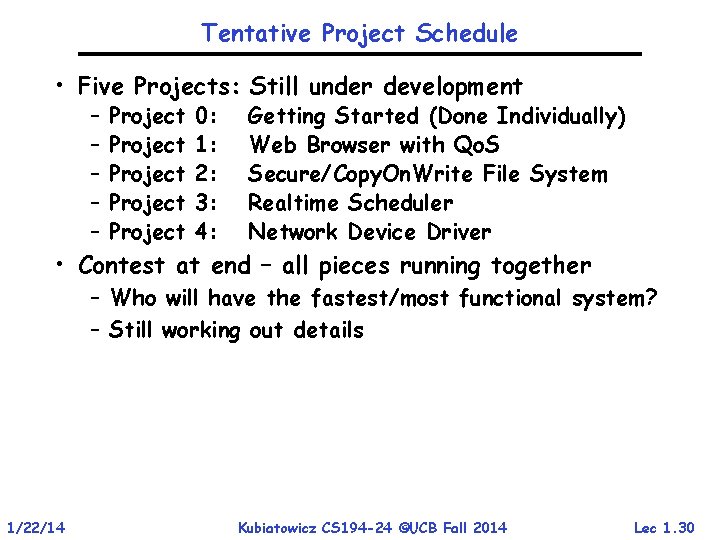 Tentative Project Schedule

• Five Projects: Still under development
  – Project 0: Getting Started (Done Individually)
  – Project 1: Web Browser with QoS
  – Project 2: Secure/CopyOnWrite File System
  – Project 3: Realtime Scheduler
  – Project 4: Network Device Driver
• Contest at end – all pieces running together
  – Who will have the fastest/most functional system?
  – Still working out details

1/22/14 Kubiatowicz CS194-24 ©UCB Fall 2014 Lec 1.30